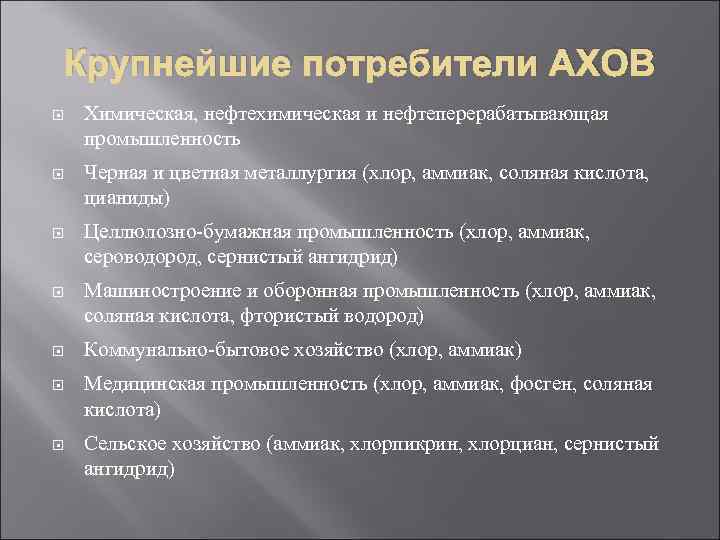 Крупнейшие потребители АХОВ

Химическая, нефтехимическая и нефтеперерабатывающая промышленность

Черная и цветная металлургия (хлор, аммиак, соляная кислота, цианиды)

Целлюлозно-бумажная промышленность (хлор, аммиак, сероводород, сернистый ангидрид)

Машиностроение и оборонная промышленность (хлор, аммиак, соляная кислота, фтористый водород)

Коммунально-бытовое хозяйство (хлор, аммиак)

Медицинская промышленность (хлор, аммиак, фосген, соляная кислота)

Сельское хозяйство (аммиак, хлорпикрин, хлорциан, сернистый ангидрид)